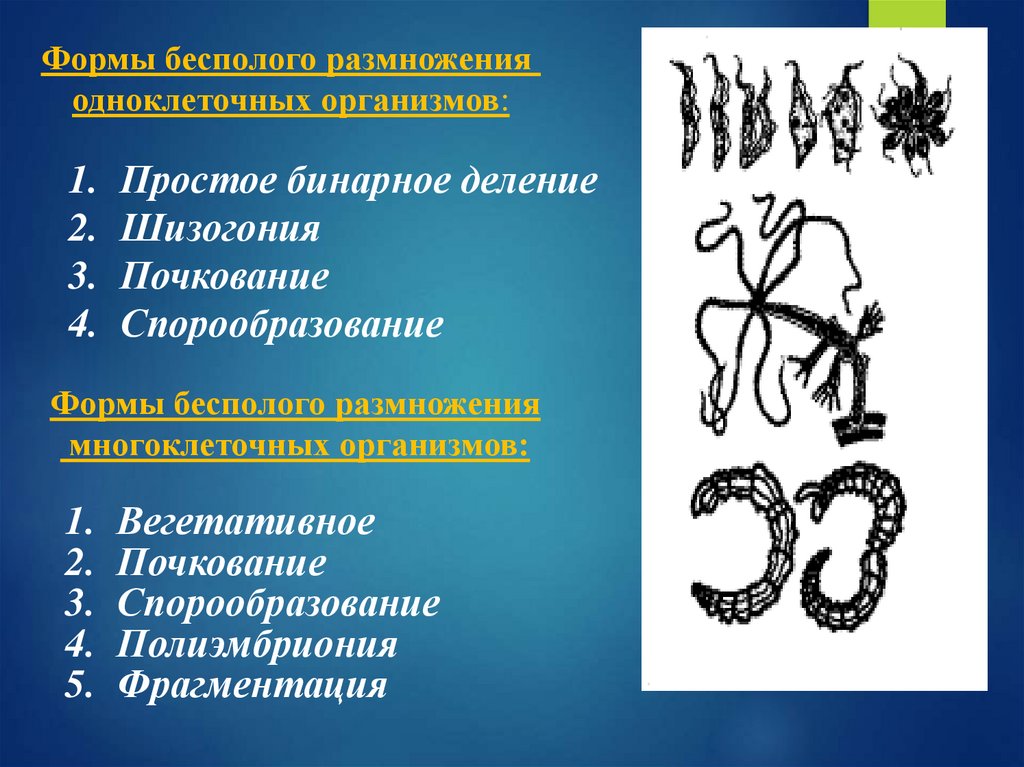 Формы бесполого размножения одноклеточных организмов:

1. Простое бинарное деление
2. Шизогония
3. Почкование
4. Спорообразование

Формы бесполого размножения многоклеточных организмов:

1. Вегетативное
2. Почкование
3. Спорообразование
4. Полиэмбриония
5. Фрагментация